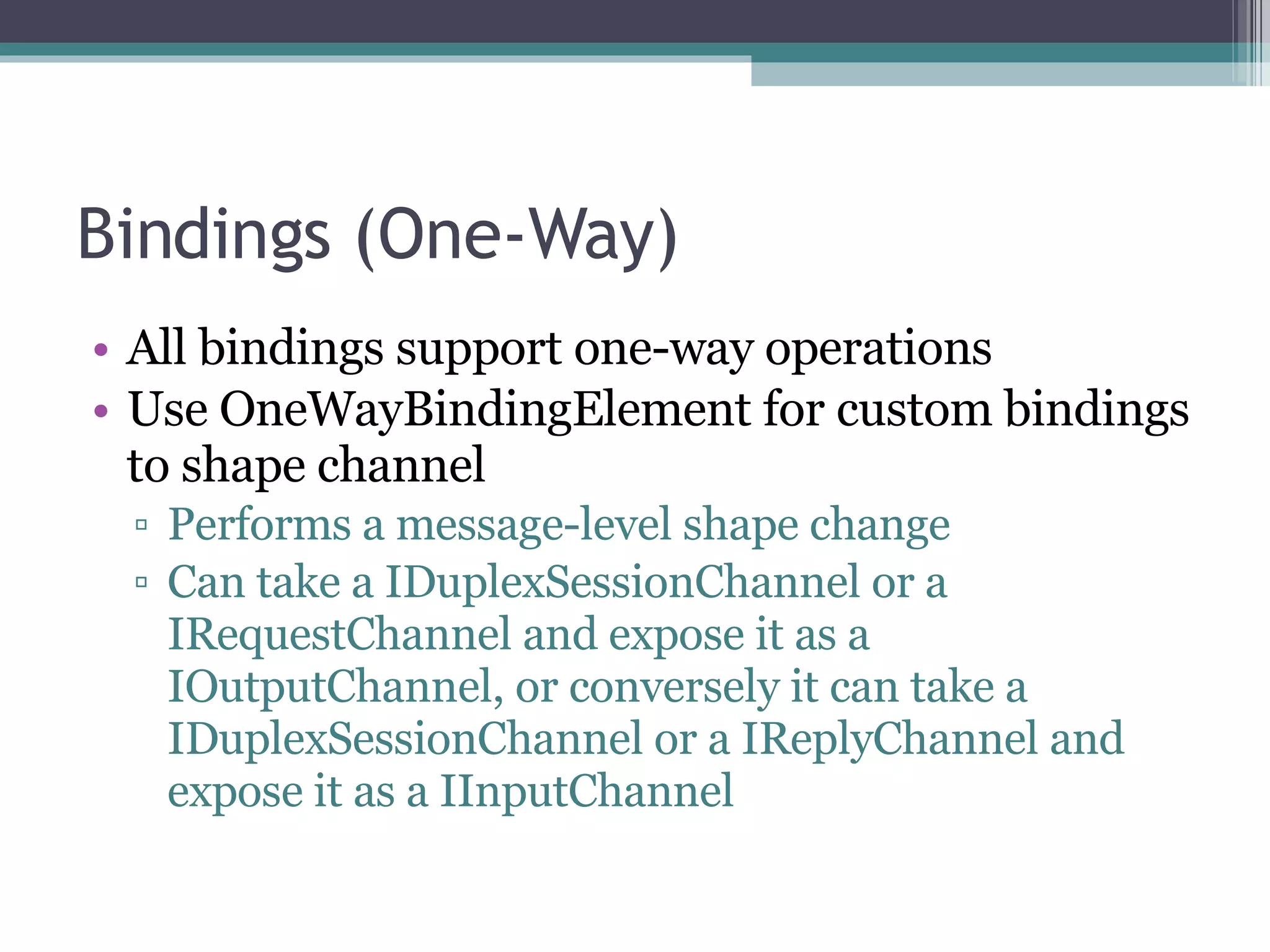 Bindings (One-Way)

• All bindings support one-way operations
• Use OneWayBindingElement for custom bindings to shape channel
▫ Performs a message-level shape change
▫ Can take a IDuplexSessionChannel or a IRequestChannel and expose it as a IOutputChannel, or conversely it can take a IDuplexSessionChannel or a IReplyChannel and expose it as a IInputChannel